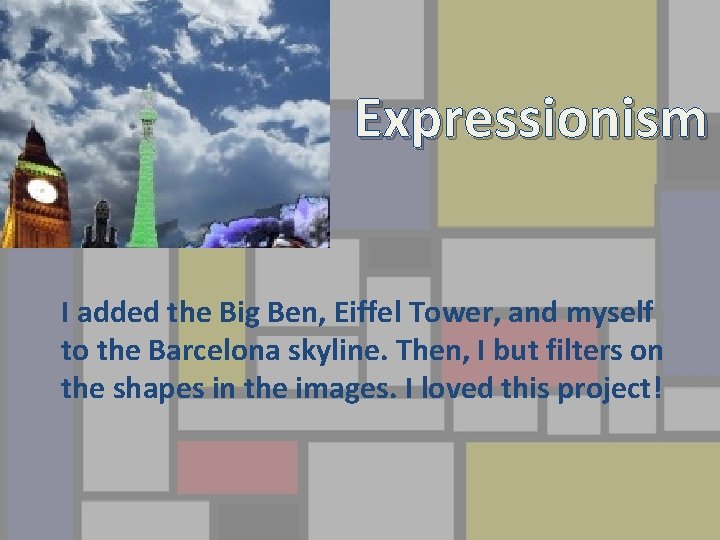 Expressionism

I added the Big Ben, Eiffel Tower, and myself to the Barcelona skyline. Then, I but filters on the shapes in the images. I loved this project!